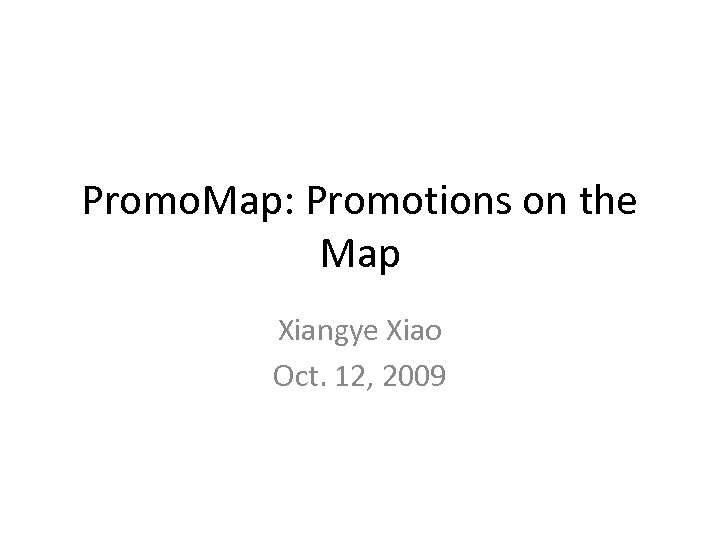 PromoMap: Promotions on the Map

Xiangye Xiao
Oct. 12, 2009